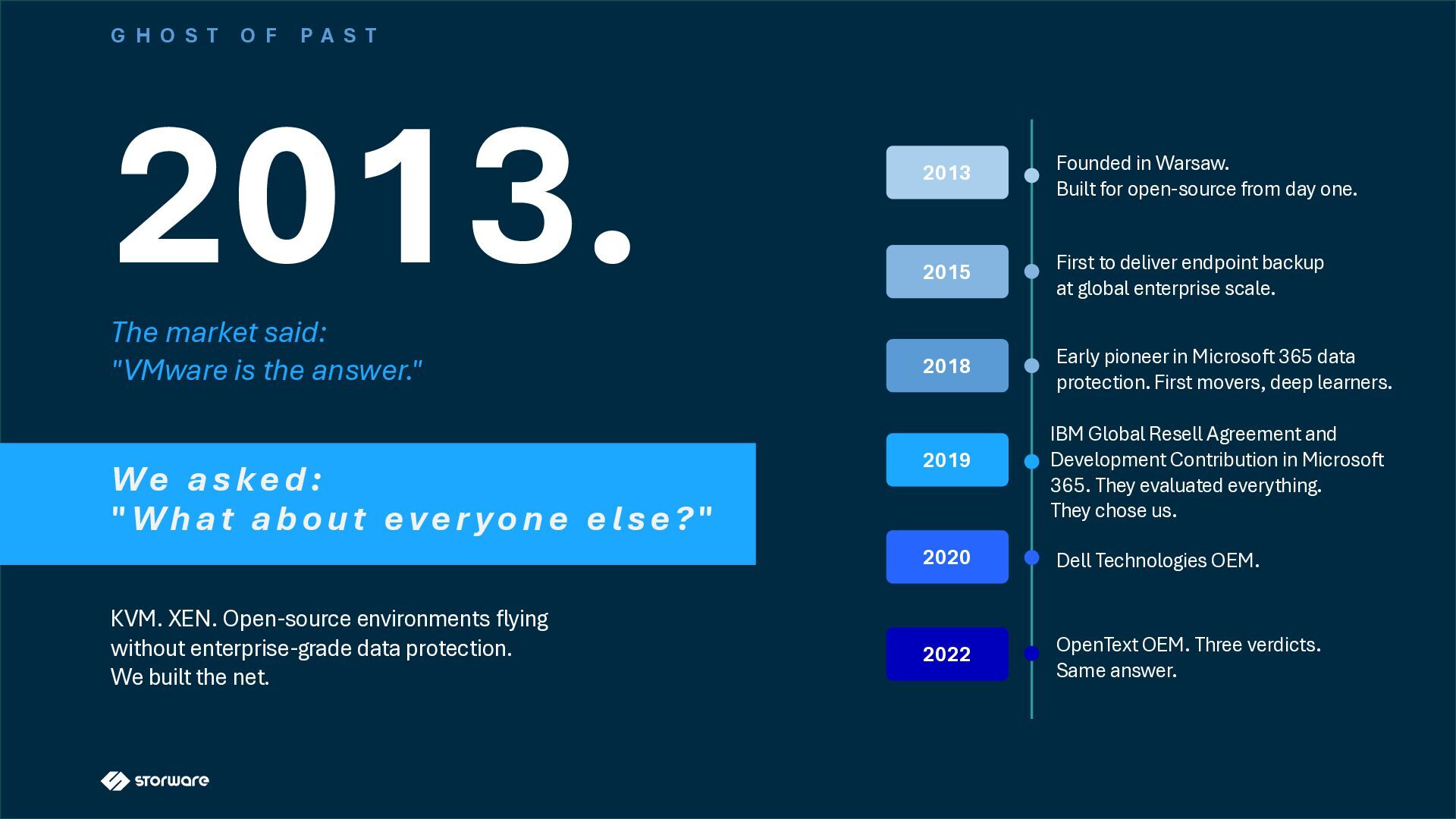 GHOST OF PAST

2013.

The market said:
"VMware is the answer."

We asked:
"What about everyone else?"

KVM. XEN. Open-source environments flying without enterprise-grade data protection.
We built the net.

2013
Founded in Warsaw.
Built for open-source from day one.

2015
First to deliver endpoint backup at global enterprise scale.

2018
Early pioneer in Microsoft 365 data protection. First movers, deep learners.

2019
IBM Global Resell Agreement and Development Contribution in Microsoft 365. They evaluated everything.
They chose us.

2020
Dell Technologies OEM.

2022
OpenText OEM. Three verdicts.
Same answer.

storware